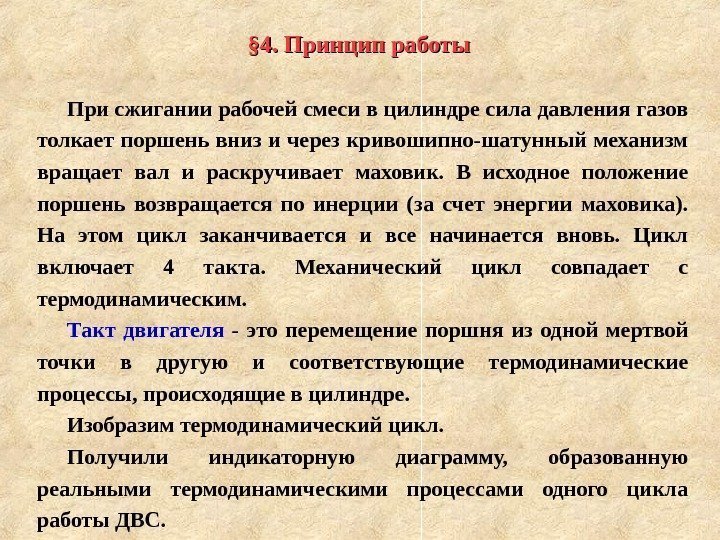 §4. Принцип работы

При сжигании рабочей смеси в цилиндре сила давления газов толкает поршень вниз и через кривошипно-шатунный механизм вращает вал и раскручивает маховик. В исходное положение поршень возвращается по инерции (за счет энергии маховика). На этом цикл заканчивается и все начинается вновь. Цикл включает 4 такта. Механический цикл совпадает с термодинамическим.

Такт двигателя - это перемещение поршня из одной мертвой точки в другую и соответствующие термодинамические процессы, происходящие в цилиндре.

Изобразим термодинамический цикл.

Получили индикаторную диаграмму, образованную реальными термодинамическими процессами одного цикла работы ДВС.